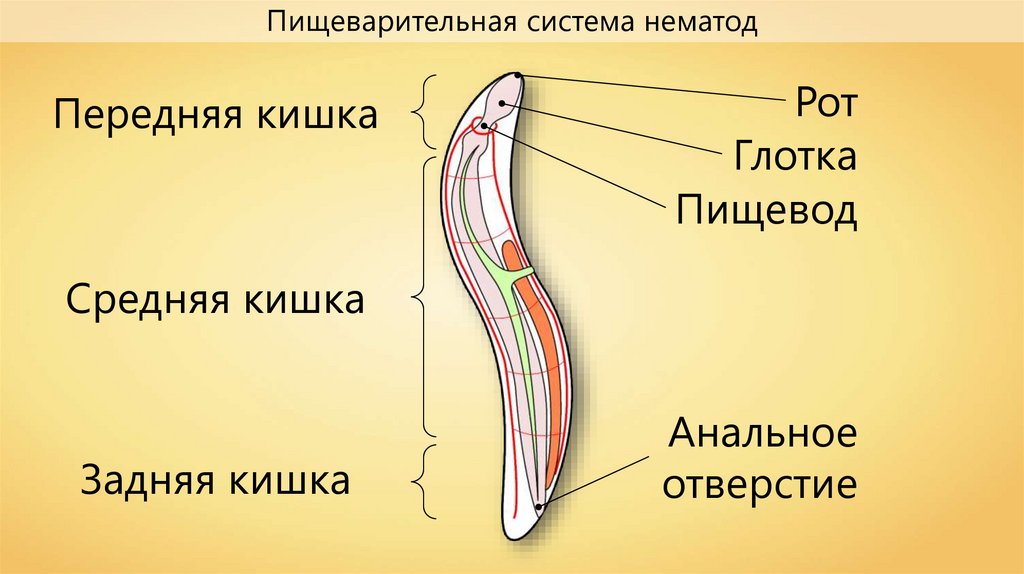 Пищеварительная система нематод

Передняя кишка

Средняя кишка

Задняя кишка

Рот

Глотка

Пищевод

Анальное отверстие